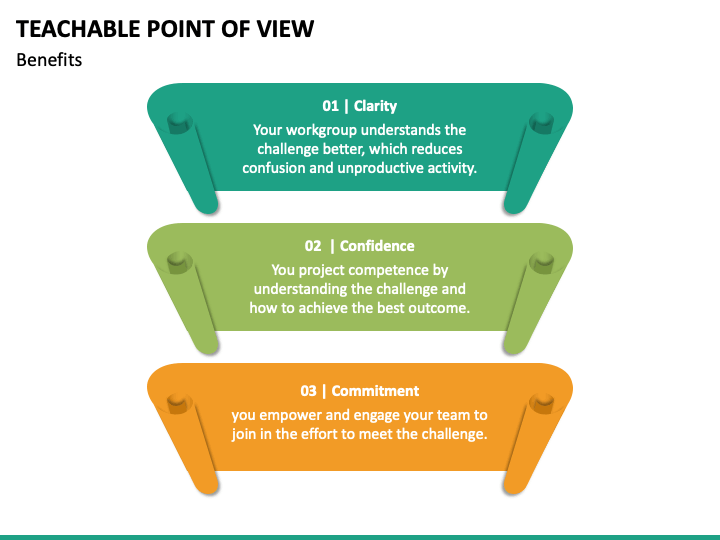 TEACHABLE POINT OF VIEW
Benefits

01 | Clarity
Your workgroup understands the challenge better, which reduces confusion and unproductive activity.

02 | Confidence
You project competence by understanding the challenge and how to achieve the best outcome.

03 | Commitment
you empower and engage your team to join in the effort to meet the challenge.